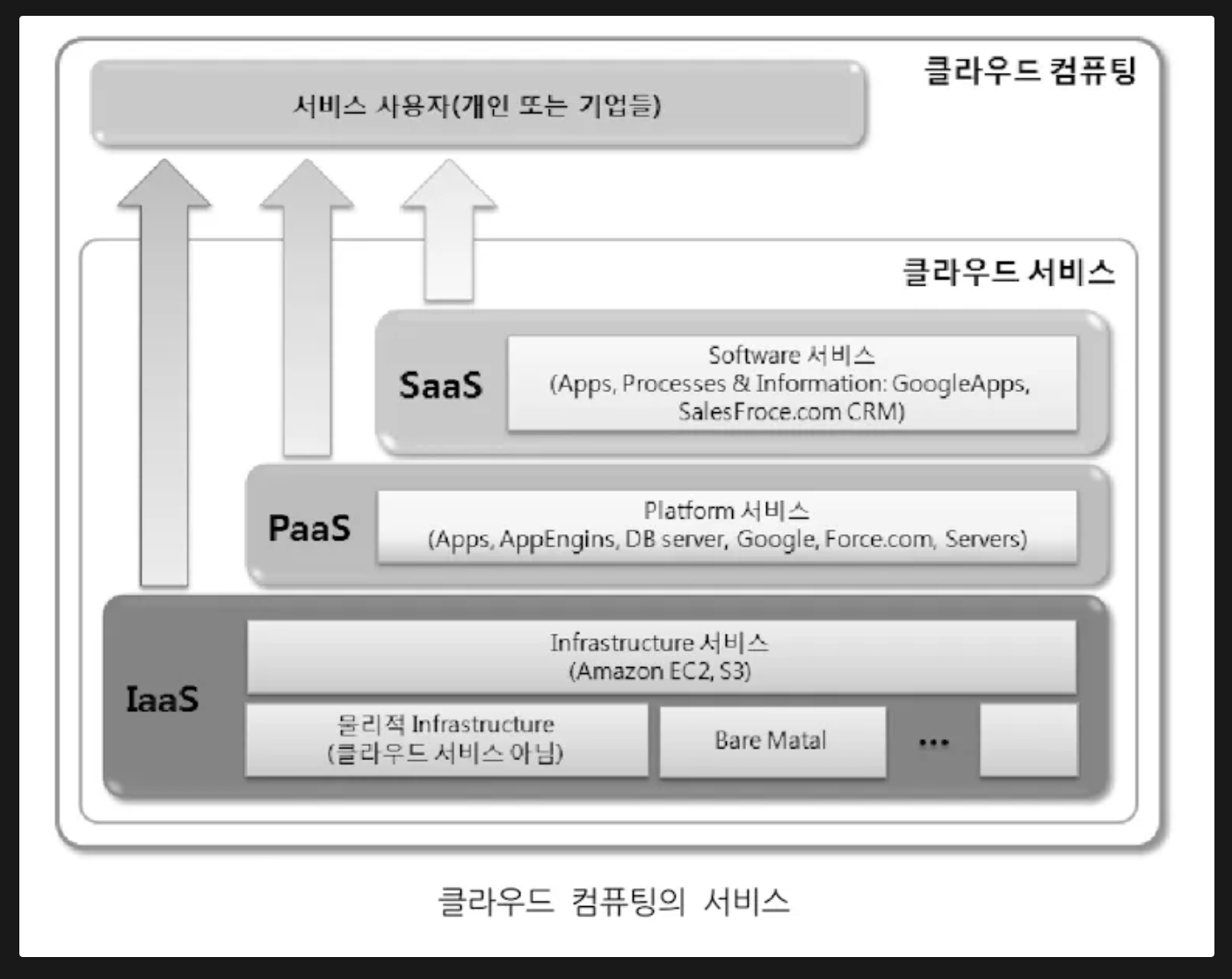 클라우드 컴퓨팅

서비스 사용자(개인 또는 기업들)

클라우드 서비스

SaaS

Software 서비스
(Apps, Processes & Information: GoogleApps, SalesFroce.com CRM)

PaaS

Platform 서비스
(Apps, AppEngins, DB server, Google, Force.com, Servers)

IaaS

Infrastructure 서비스
(Amazon EC2, S3)

물리적 Infrastructure
(클라우드 서비스 아님)

Bare Matal

...

클라우드 컴퓨팅의 서비스